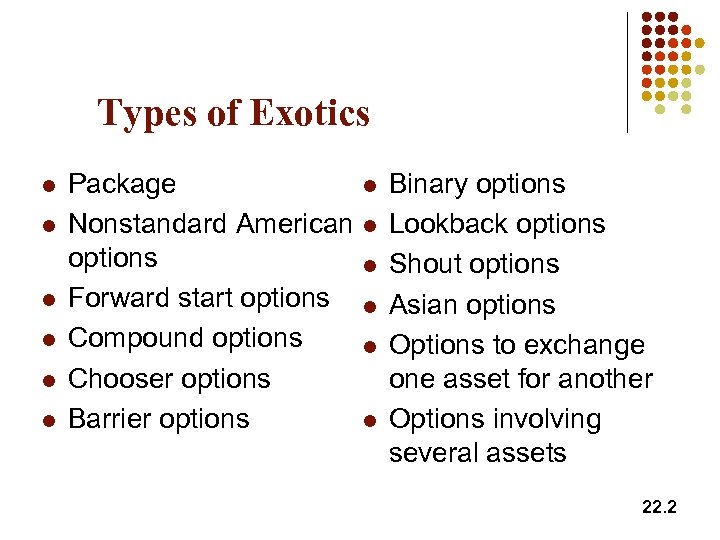 Types of Exotics

- Package
- Nonstandard American options
- Forward start options
- Compound options
- Chooser options
- Barrier options

- Binary options
- Lookback options
- Shout options
- Asian options
- Options to exchange one asset for another
- Options involving several assets

22.2